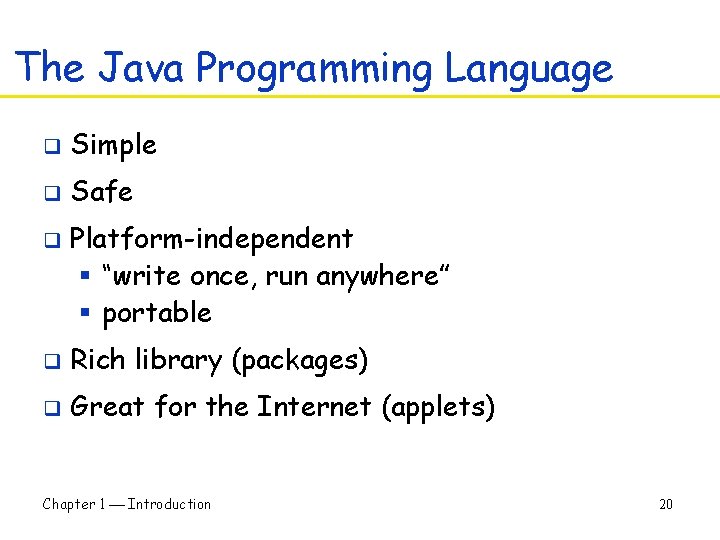 The Java Programming Language

- Simple
- Safe
- Platform-independent
  - “write once, run anywhere”
  - portable
- Rich library (packages)
- Great for the Internet (applets)

Chapter 1 — Introduction

20